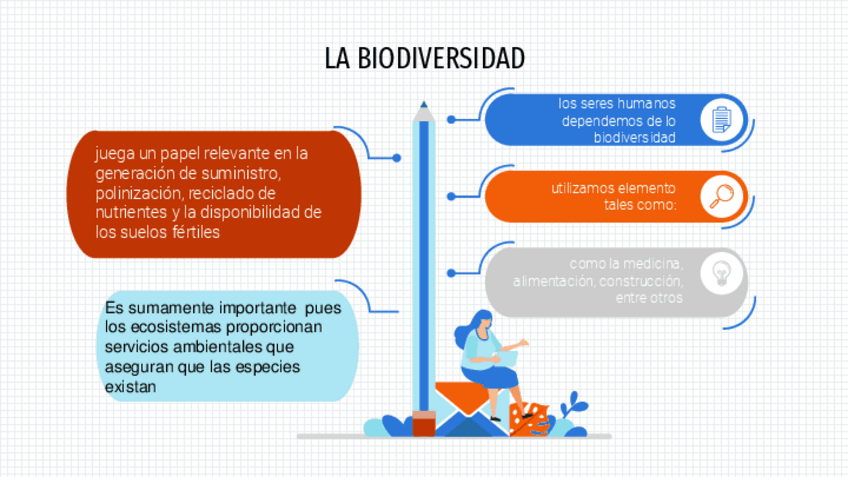 LA BIODIVERSIDAD

juega un papel relevante en la generación de suministro, polinización, reciclado de nutrientes y la disponibilidad de los suelos fértiles

Es sumamente importante pues los ecosistemas proporcionan servicios ambientales que aseguran que las especies existan

los seres humanos dependemos de lo biodiversidad

utilizamos elemento tales como:

como la medicina, alimentación, construcción, entre otros